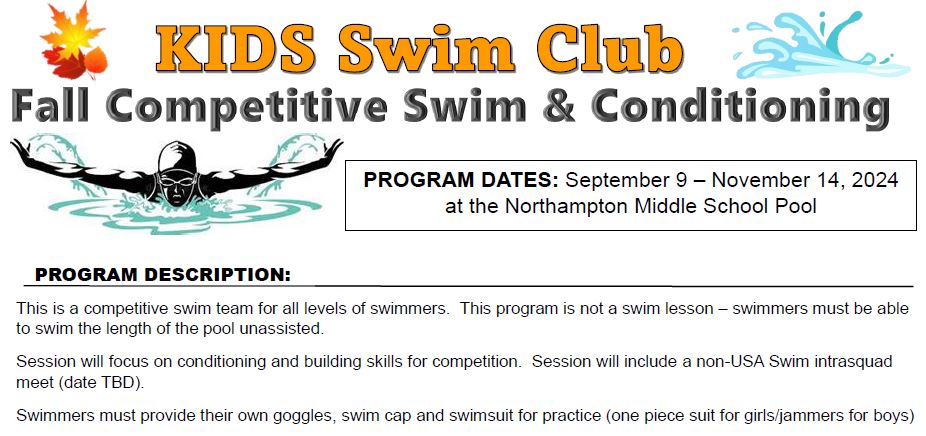 KIDS Swim Club
Fall Competitive Swim & Conditioning

PROGRAM DATES: September 9 – November 14, 2024 at the Northampton Middle School Pool

PROGRAM DESCRIPTION:

This is a competitive swim team for all levels of swimmers. This program is not a swim lesson – swimmers must be able to swim the length of the pool unassisted.

Session will focus on conditioning and building skills for competition. Session will include a non-USA Swim intrasquad meet (date TBD).

Swimmers must provide their own goggles, swim cap and swimsuit for practice (one piece suit for girls/jammers for boys)